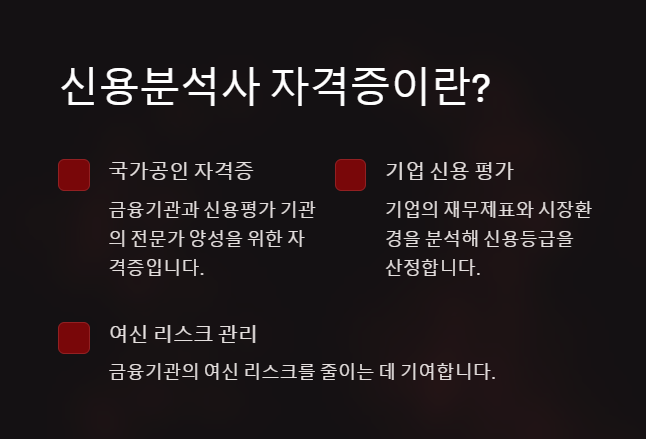 신용분석사 자격증이란?

국가공인 자격증

금융기관과 신용평가 기관의 전문가 양성을 위한 자격증입니다.

기업 신용 평가

기업의 재무제표와 시장환경을 분석해 신용등급을 산정합니다.

여신 리스크 관리

금융기관의 여신 리스크를 줄이는 데 기여합니다.